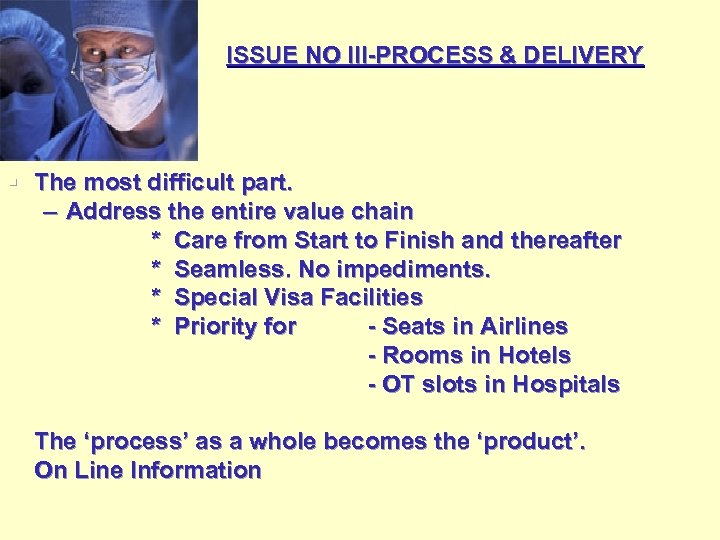 ISSUE NO III-PROCESS & DELIVERY

The most difficult part.

– Address the entire value chain

* Care from Start to Finish and thereafter

* Seamless. No impediments.

* Special Visa Facilities

* Priority for - Seats in Airlines

- Rooms in Hotels

- OT slots in Hospitals

The ‘process’ as a whole becomes the ‘product’.

On Line Information